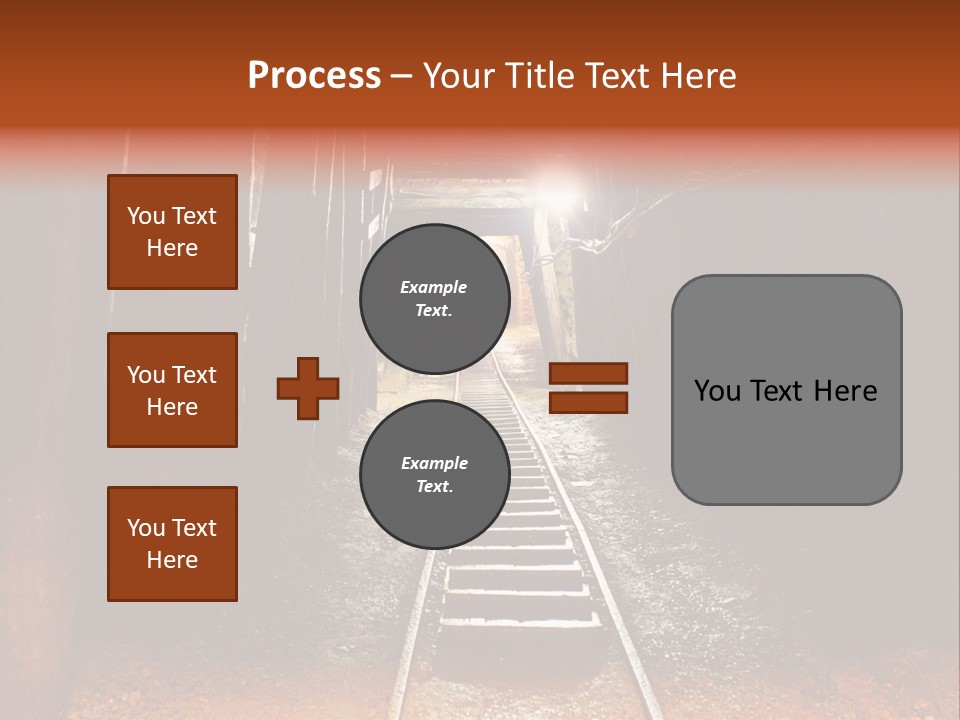 Process – Your Title Text Here

You Text Here

You Text Here

You Text Here

Example Text.

Example Text.

You Text Here